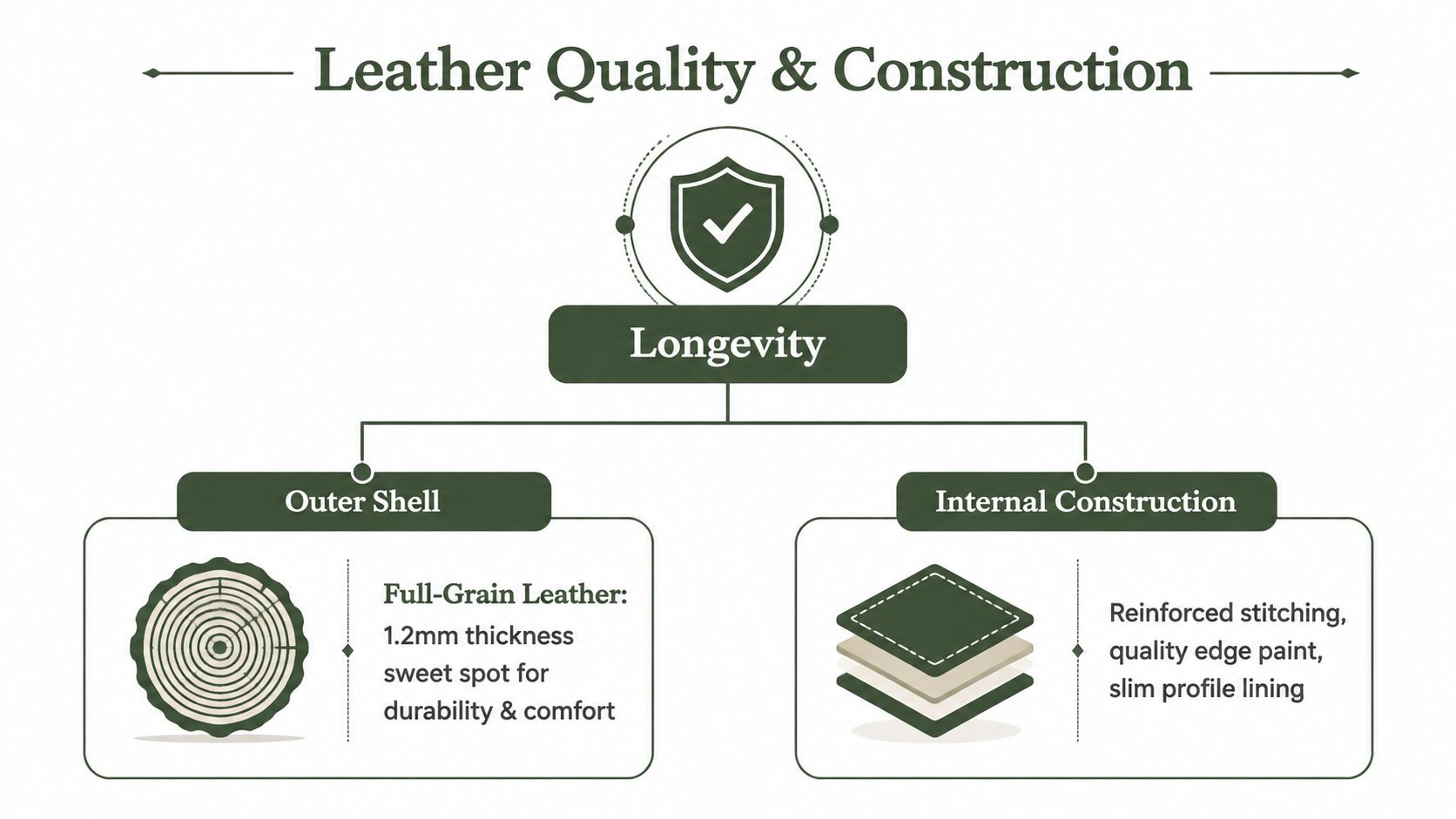 Leather Quality & Construction

Longevity

Outer Shell

Full-Grain Leather: 1.2mm thickness sweet spot for durability & comfort

Internal Construction

Reinforced stitching, quality edge paint, slim profile lining